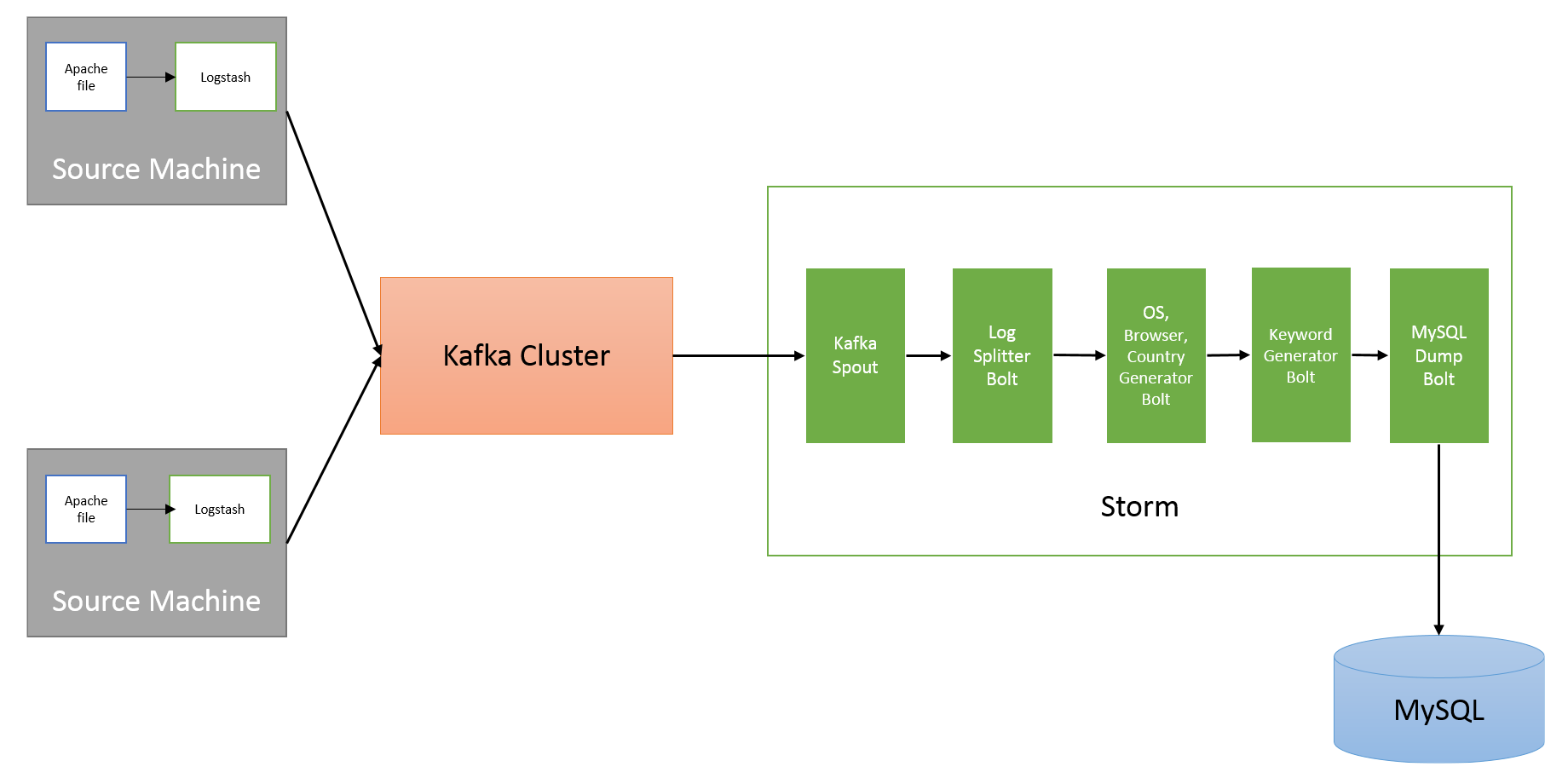 Apache file

Logstash

Source Machine

Apache file

Logstash

Source Machine

Kafka Cluster

Kafka Spout

Log Splitter Bolt

OS, Browser, Country Generator Bolt

Keyword Generator Bolt

MySQL Dump Bolt

Storm

MySQL